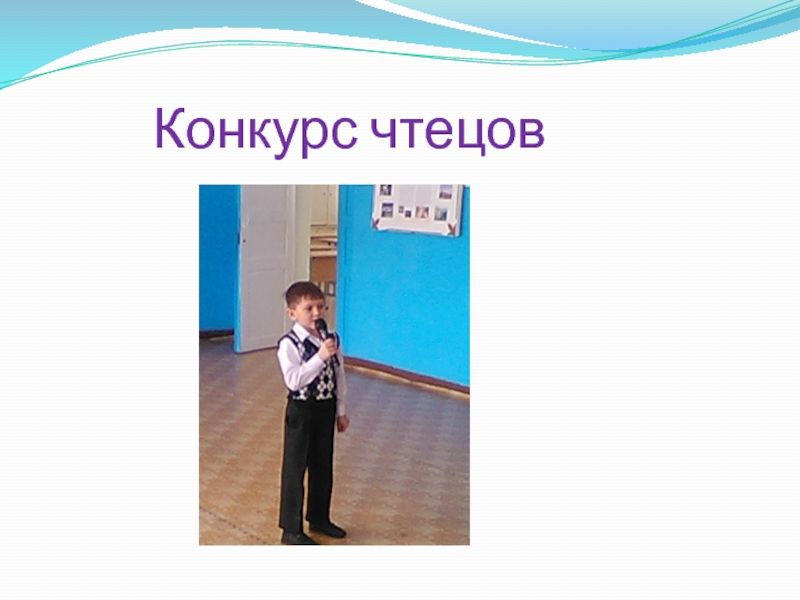 Конкурс чтецов